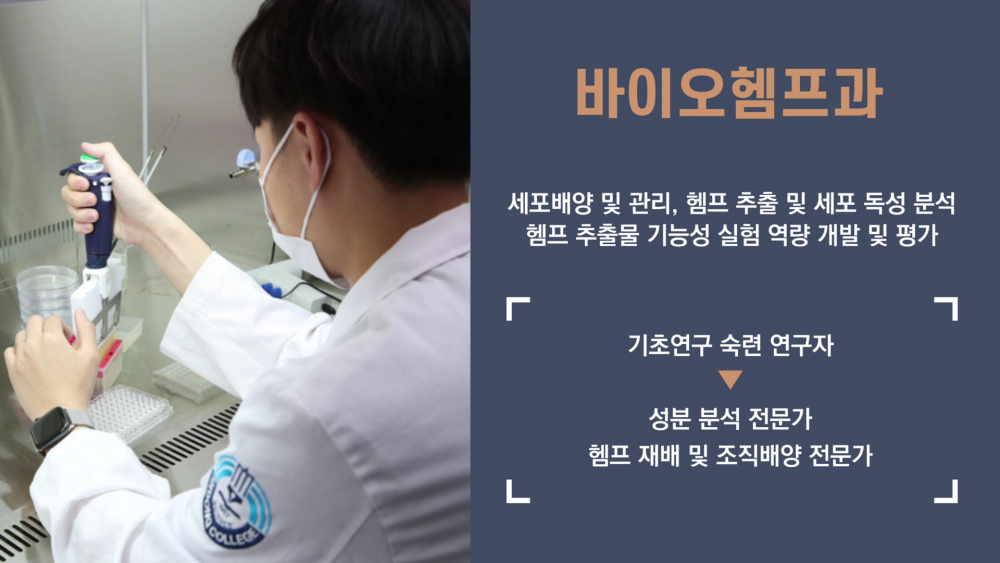 바이오헴프과

세포배양 및 관리, 헴프 추출 및 세포 독성 분석
헴프 추출물 기능성 실험 역량 개발 및 평가

기초연구 숙련 연구자

▼

성분 분석 전문가
헴프 재배 및 조직배양 전문가